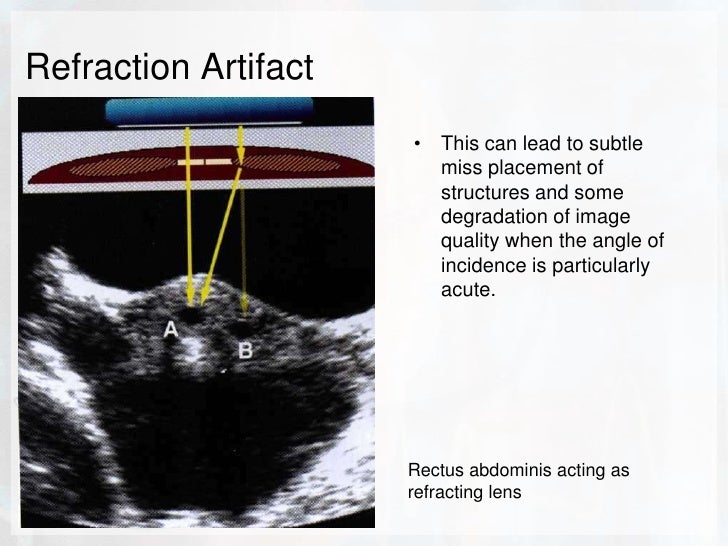 Refraction Artifact

A

B

• This can lead to subtle miss placement of structures and some degradation of image quality when the angle of incidence is particularly acute.

Rectus abdominis acting as refracting lens